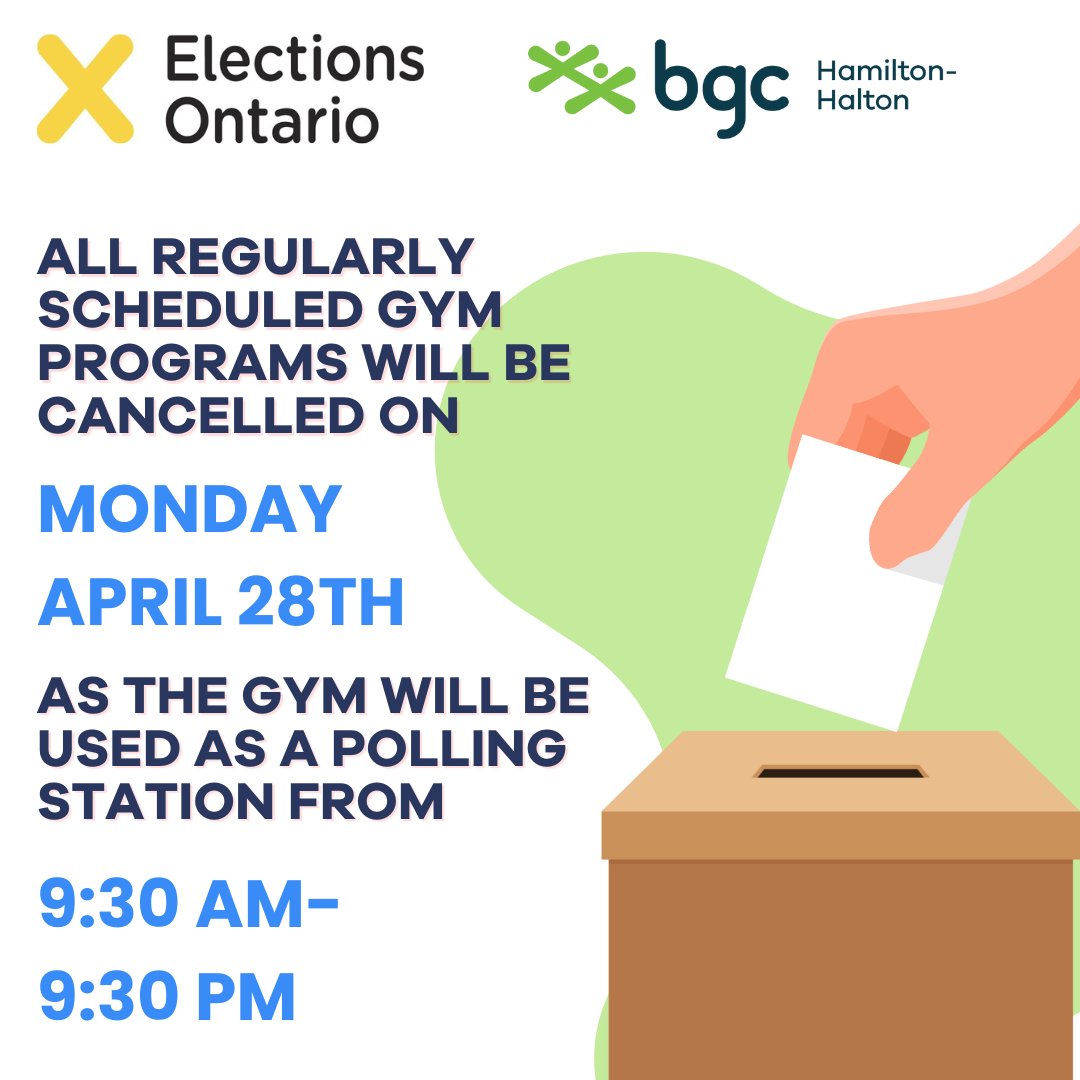 Elections Ontario

bgc Hamilton-Halton

ALL REGULARLY SCHEDULED GYM PROGRAMS WILL BE CANCELLED ON

MONDAY

APRIL 28TH

AS THE GYM WILL BE USED AS A POLLING STATION FROM

9:30 AM-

9:30 PM